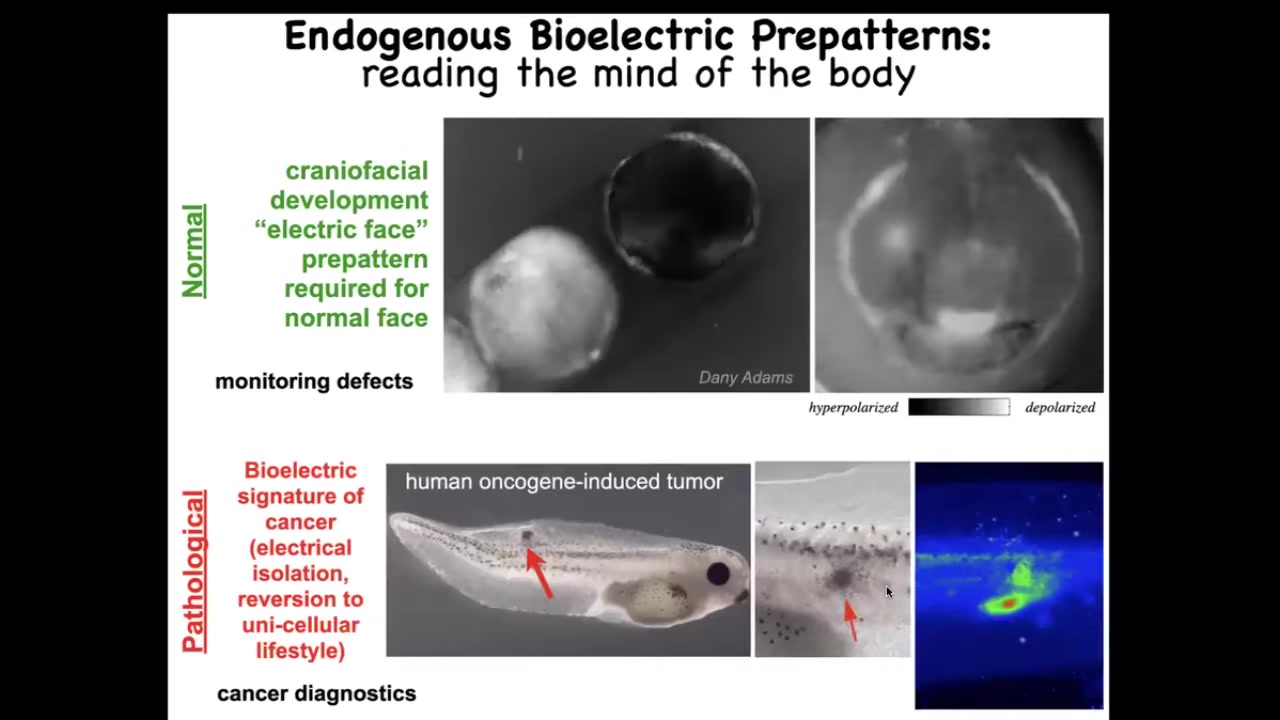 Endogenous Bioelectric Prepatterns:
reading the mind of the body

Normal

craniofacial development "electric face" prepattern required for normal face

monitoring defects

Dany Adams

hyperpolarized depolarized

Pathological

Bioelectric signature of cancer (electrical isolation, reversion to uni-cellular lifestyle)

cancer diagnostics

human oncogene-induced tumor